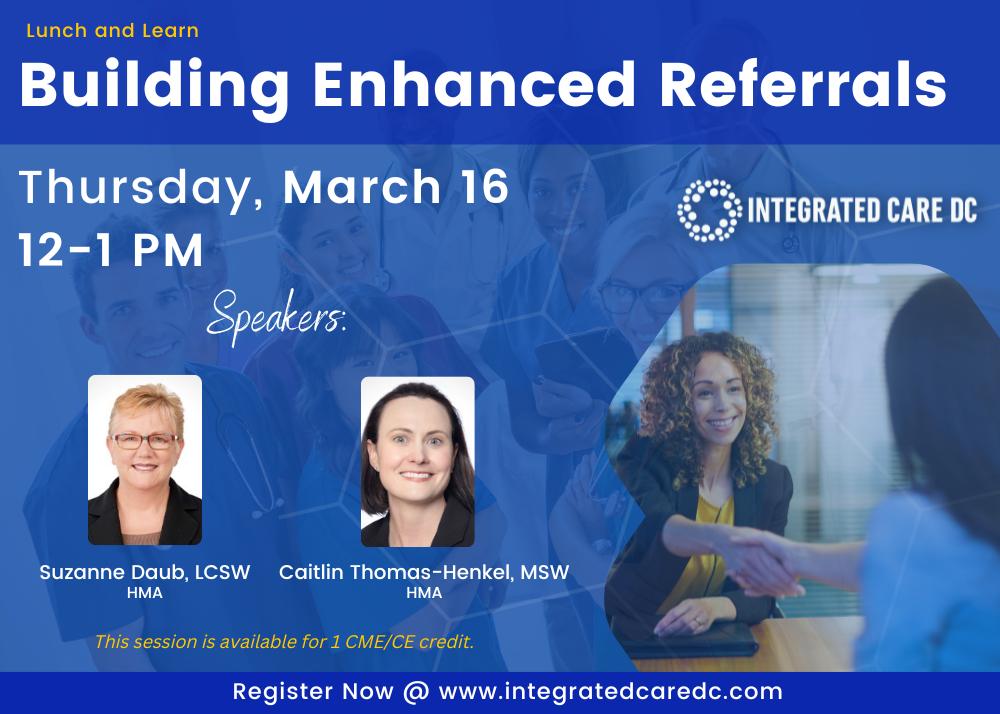 Lunch and Learn

Building Enhanced Referrals

Thursday, March 16
12-1 PM

INTEGRATED CARE DC

Speakers:

Suzanne Daub, LCSW
HMA

Caitlin Thomas-Henkel, MSW
HMA

This session is available for 1 CME/CE credit.

Register Now @ www.integratedcaredc.com